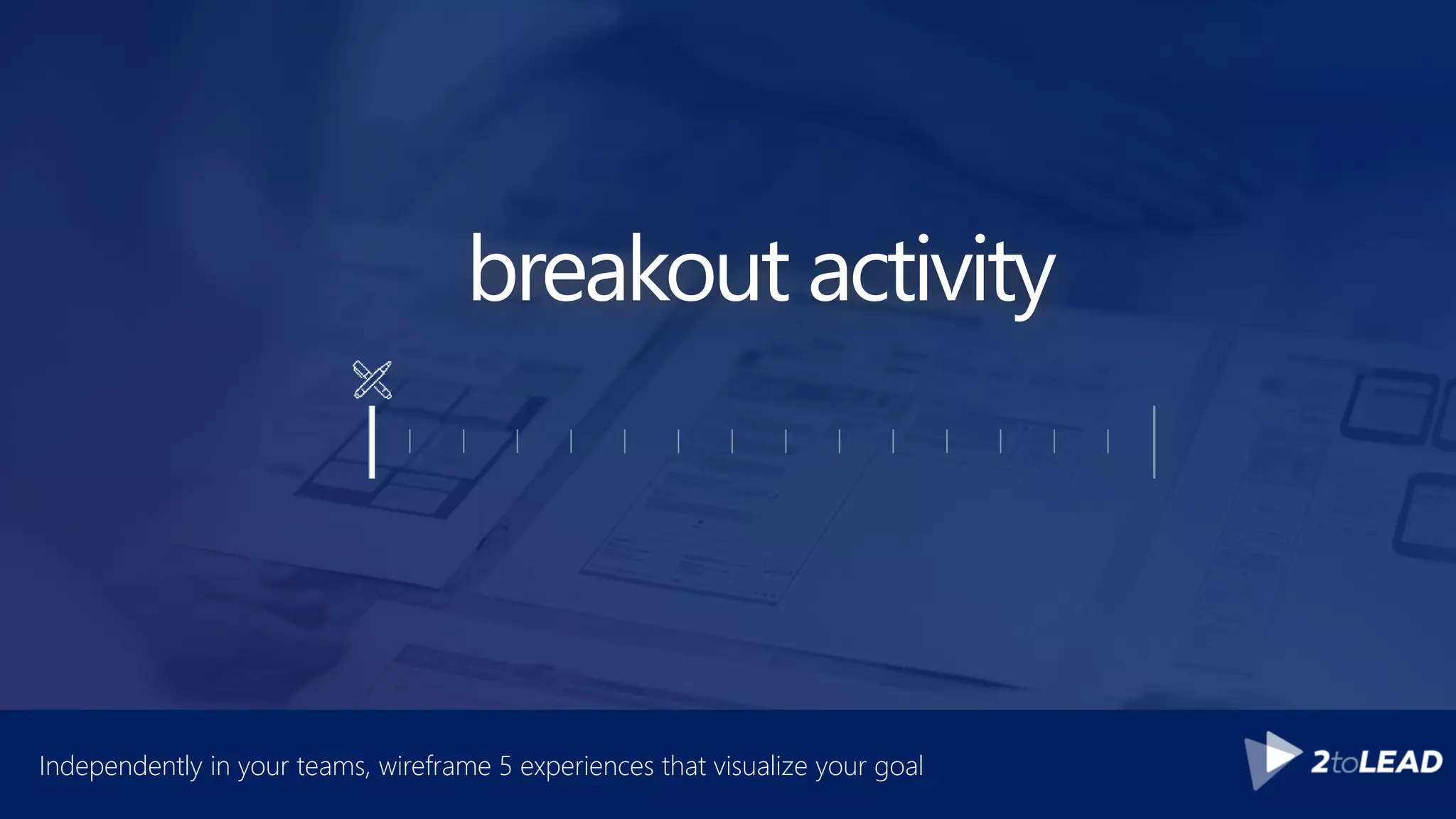 breakout activity

Independently in your teams, wireframe 5 experiences that visualize your goal

2toLEAD